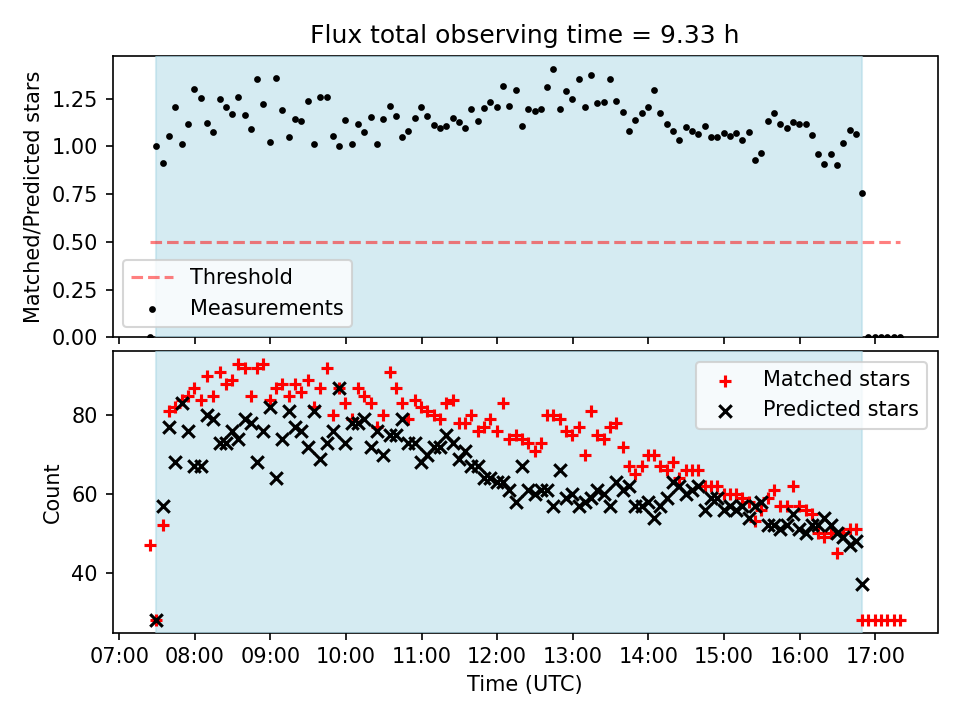 Flux total observing time = 9.33 h

Matched/Predicted stars

1.25
1.00
0.75
0.50
0.25
0.00

Threshold
Measurements

Count

80
60
40

Matched stars
Predicted stars

07:00 08:00 09:00 10:00 11:00 12:00 13:00 14:00 15:00 16:00 17:00

Time (UTC)